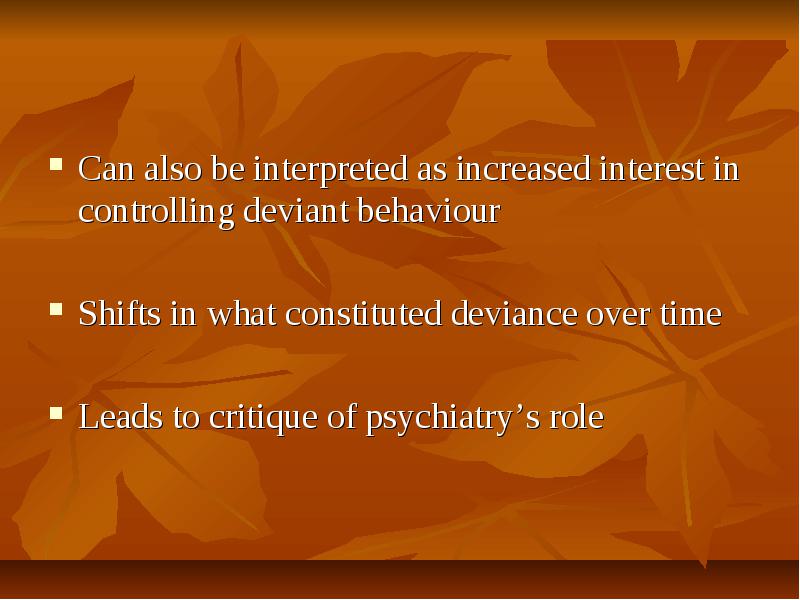 - Can also be interpreted as increased interest in controlling deviant behaviour

- Shifts in what constituted deviance over time

- Leads to critique of psychiatry’s role